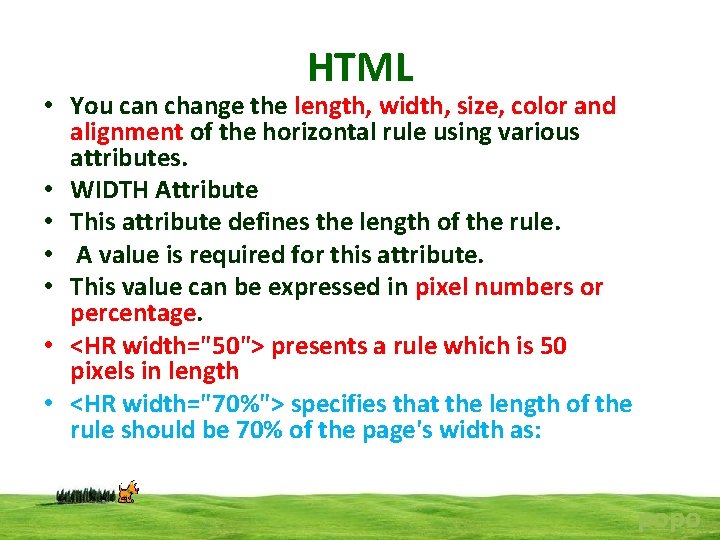 HTML

• You can change the length, width, size, color and alignment of the horizontal rule using various attributes.
• WIDTH Attribute
• This attribute defines the length of the rule.
• A value is required for this attribute.
• This value can be expressed in pixel numbers or percentage.
• <HR width="50"> presents a rule which is 50 pixels in length
• <HR width="70%"> specifies that the length of the rule should be 70% of the page's width as:

popo